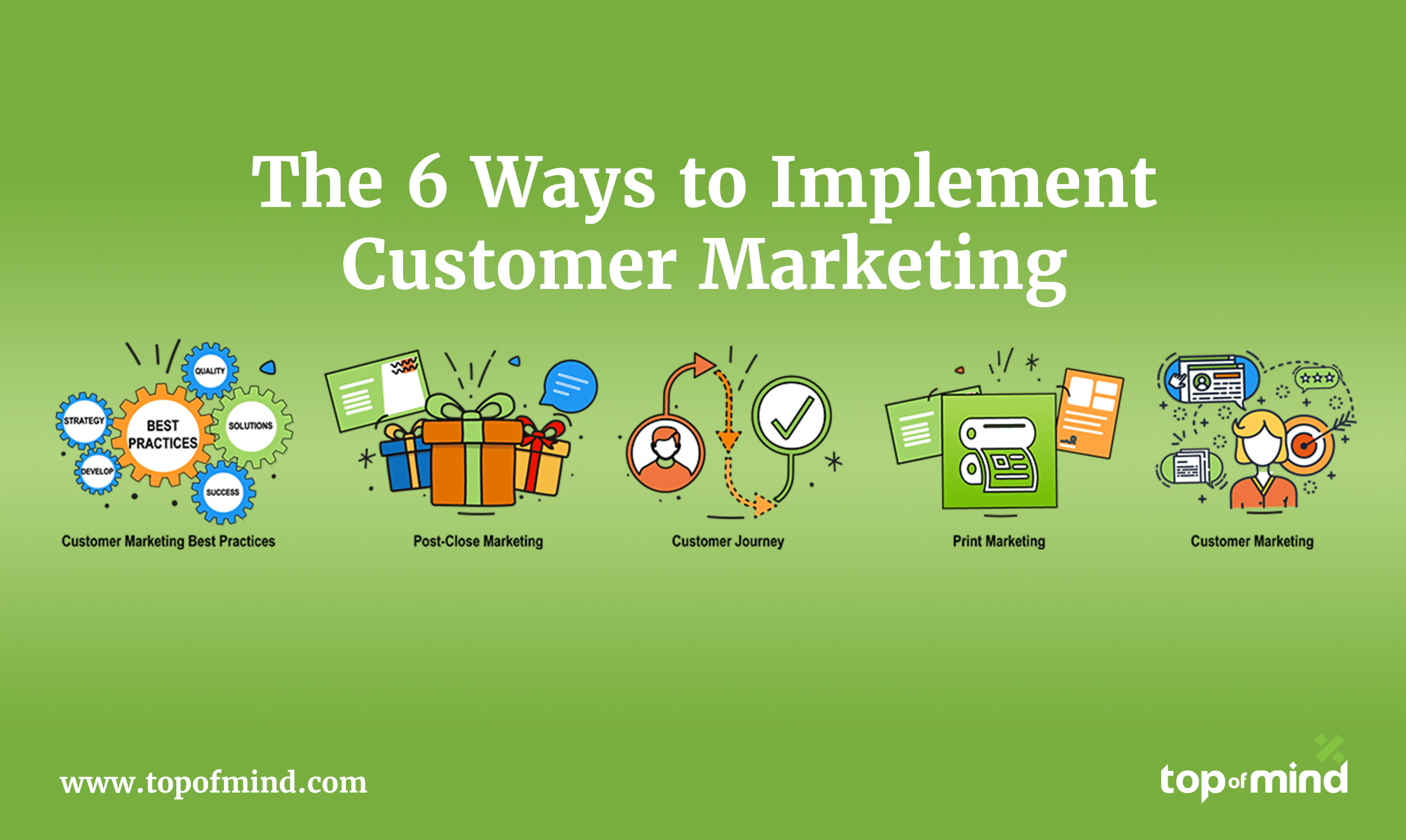 The 6 Ways to Implement Customer Marketing

QUALITY
STRATEGY
BEST PRACTICES
SOLUTIONS
DEVELOP
SUCCESS

Customer Marketing Best Practices

Post-Close Marketing

Customer Journey

Print Marketing

Customer Marketing

www.topofmind.com

top of mind